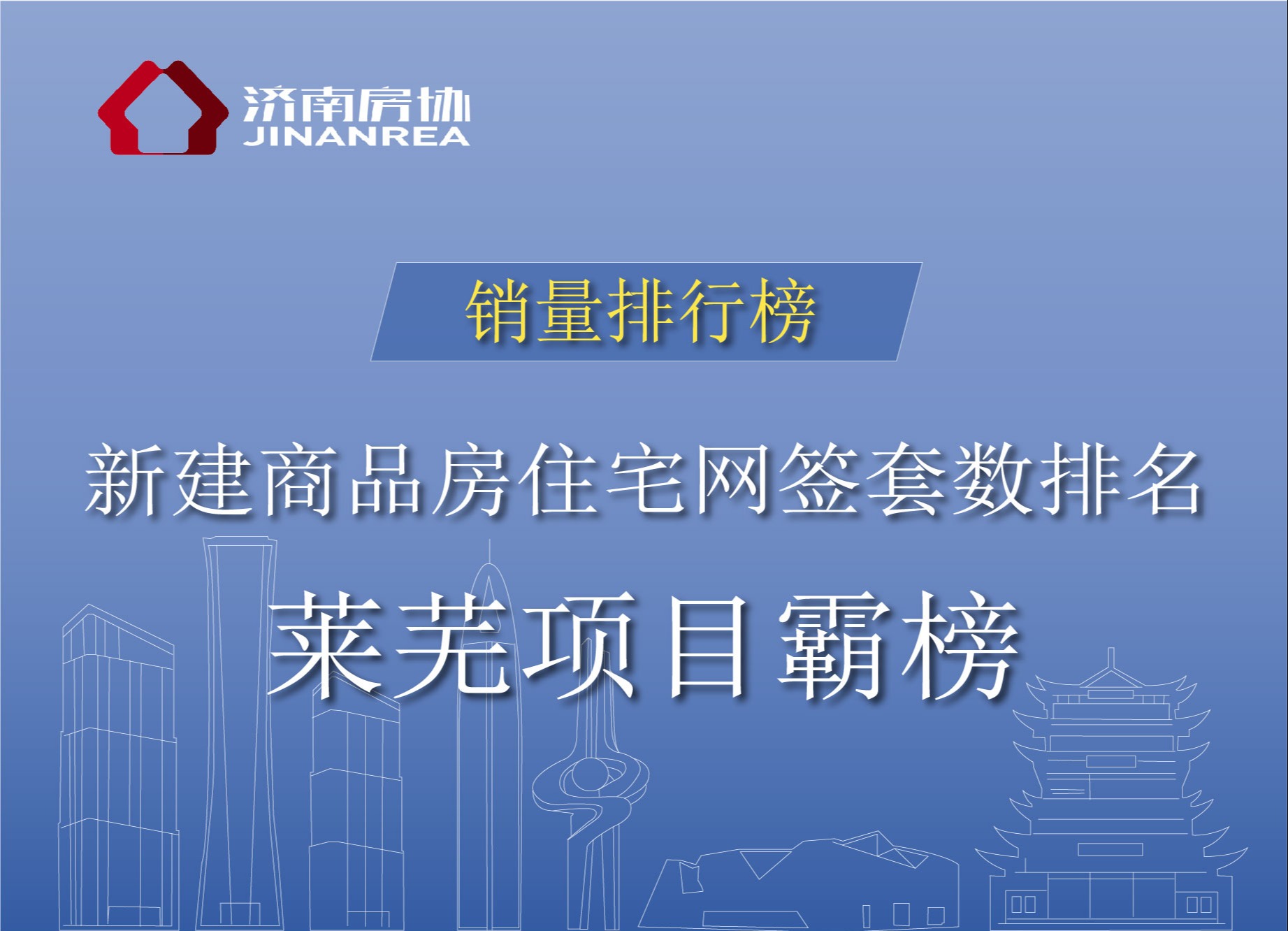 济南房协
JINANREA

销量排行榜

新建商品房住宅网签套数排名

莱芜项目霸榜